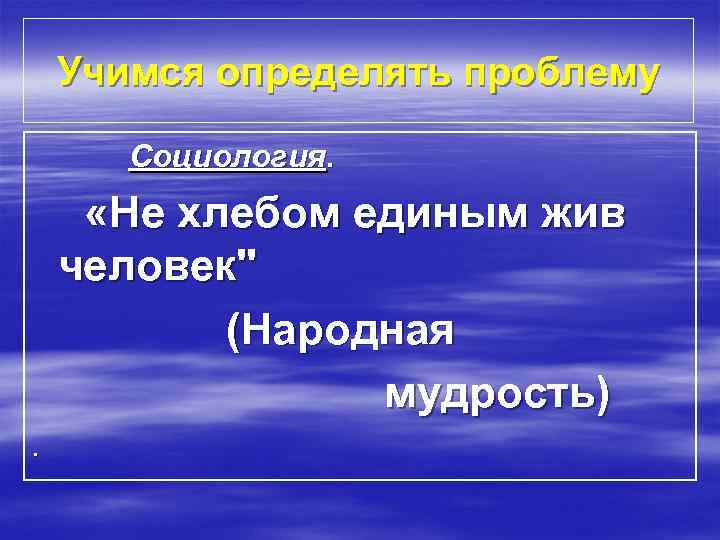 Учимся определять проблему

Социология.

«Не хлебом единым жив человек"

(Народная мудрость)

.